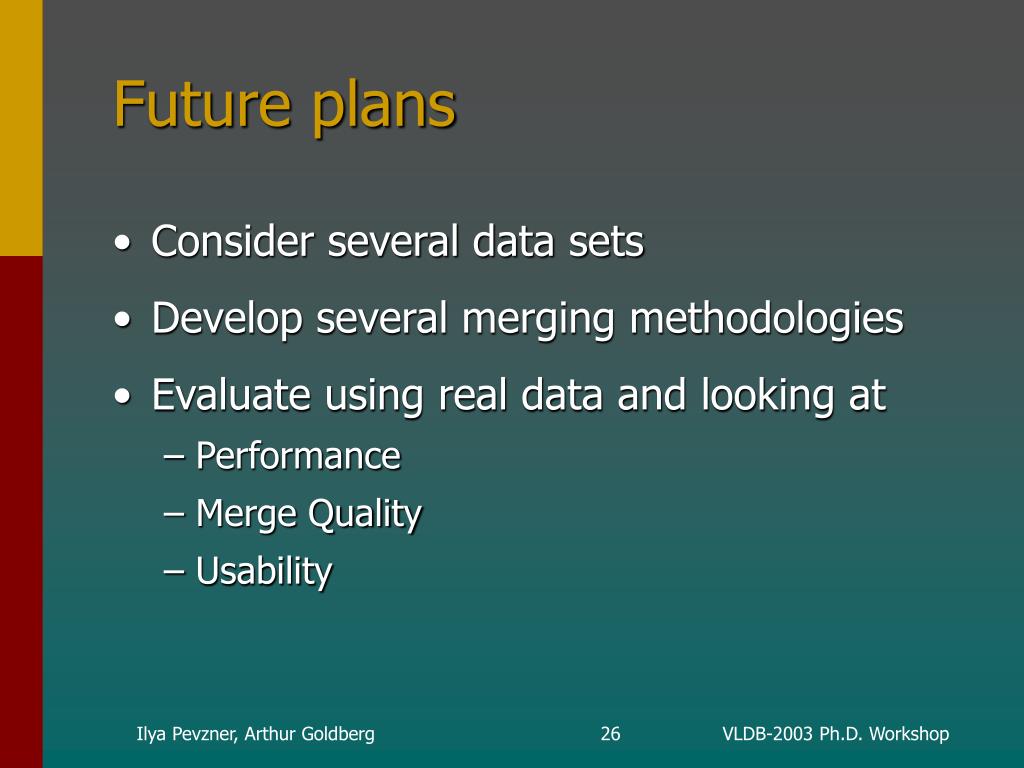 Future plans

• Consider several data sets
• Develop several merging methodologies
• Evaluate using real data and looking at
– Performance
– Merge Quality
– Usability

Ilya Pevzner, Arthur Goldberg 26 VLDB-2003 Ph.D. Workshop